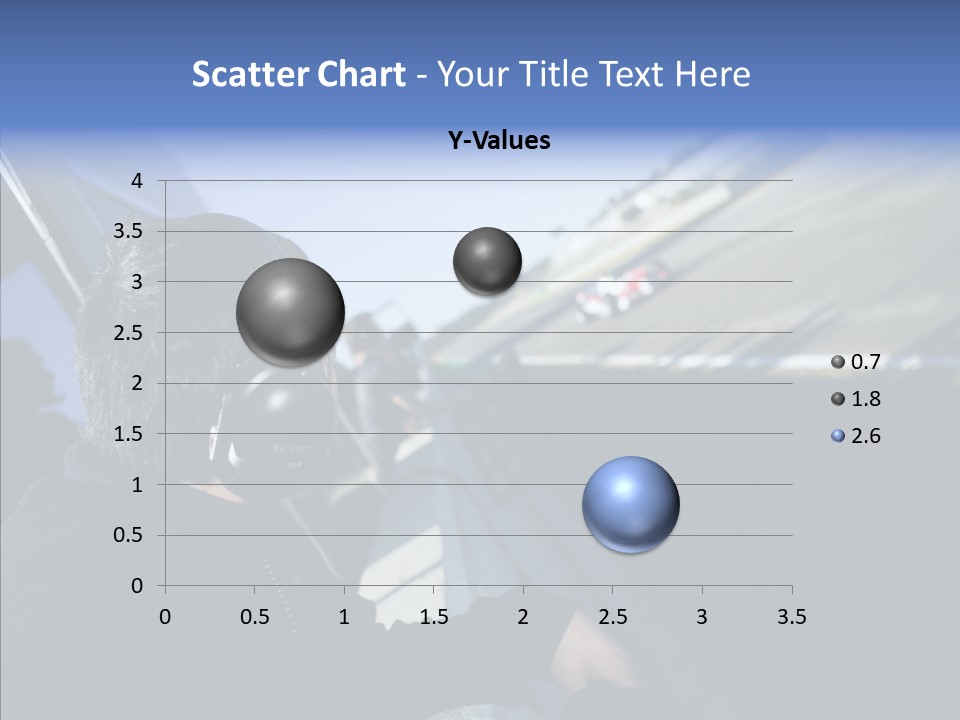 Scatter Chart - Your Title Text Here

Y-Values

4
3.5
3
2.5
2
1.5
1
0.5
0

0 0.5 1 1.5 2 2.5 3 3.5

0.7
1.8
2.6